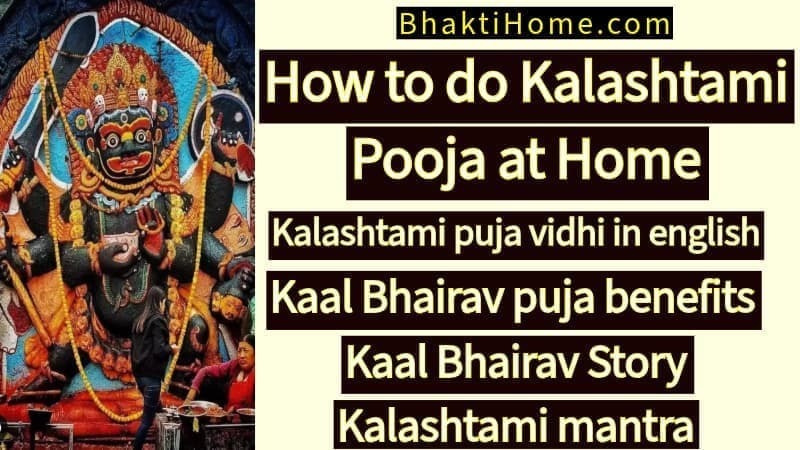 BhaktiHome.com

How to do Kalashtami Pooja at Home

Kalashtami puja vidhi in english

Kaal Bhairav puja benefits

Kaal Bhairav Story

Kalashtami mantra